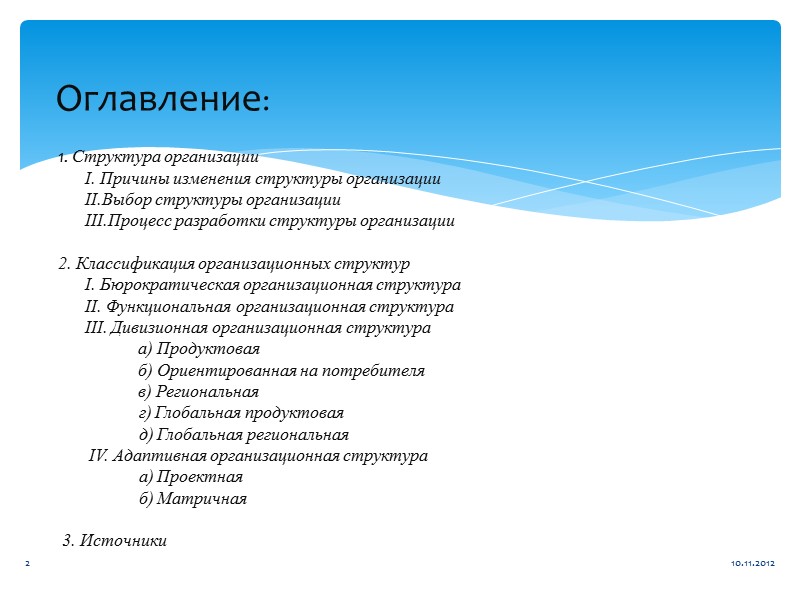 Оглавление:

1. Структура организации
I. Причины изменения структуры организации
II.Выбор структуры организации
III.Процесс разработки структуры организации

2. Классификация организационных структур
I. Бюрократическая организационная структура
II. Функциональная организационная структура
III. Дивизионная организационная структура
а) Продуктовая
б) Ориентированная на потребителя
в) Региональная
г) Глобальная продуктовая
д) Глобальная региональная
IV. Адаптивная организационная структура
а) Проектная
б) Матричная

3. Источники

2

10.11.2012